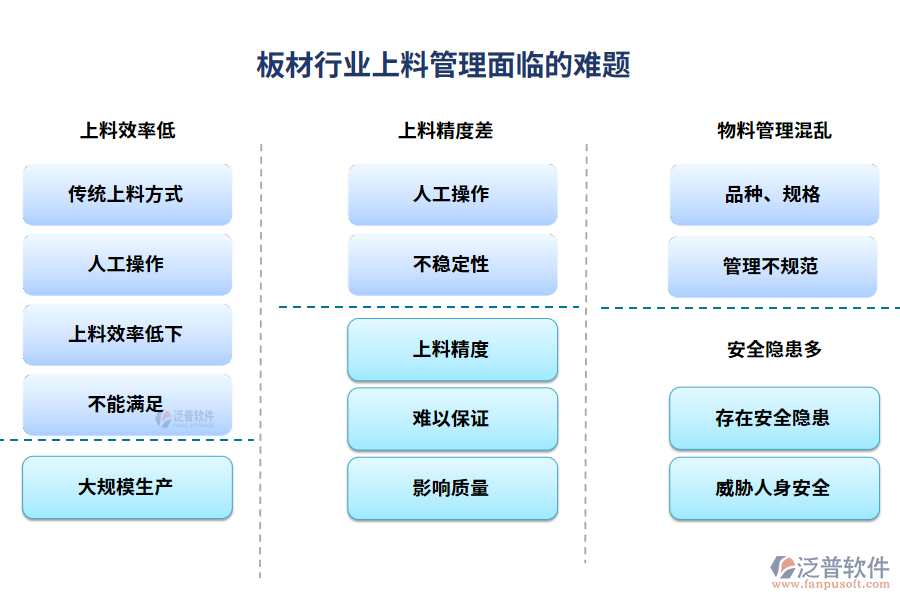 板材行业上料管理面临的难题

上料效率低

传统上料方式

人工操作

上料效率低下

不能满足

泛普软件

大规模生产

上料精度差

人工操作

不稳定性

上料精度

难以保证

影响质量

物料管理混乱

品种、规格

管理不规范

安全隐患多

存在安全隐患

威胁人身安全

泛普软件
www.fanpusoft.com